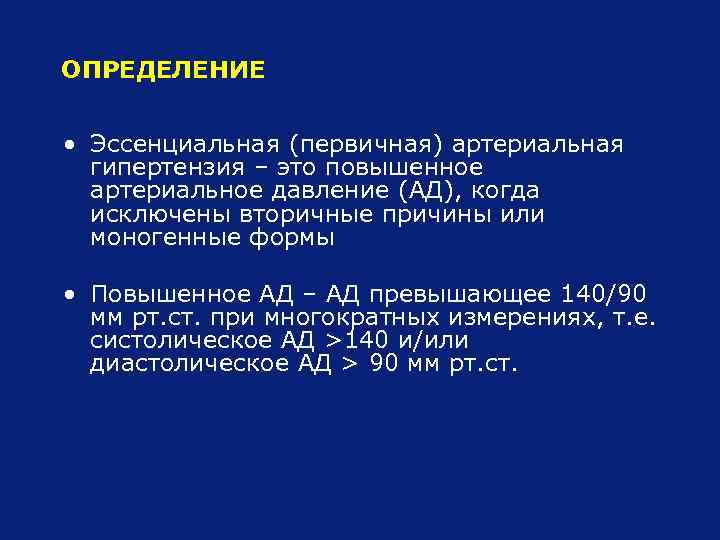 ОПРЕДЕЛЕНИЕ

• Эссенциальная (первичная) артериальная гипертензия – это повышенное артериальное давление (АД), когда исключены вторичные причины или моногенные формы

• Повышенное АД – АД превышающее 140/90 мм рт.ст. при многократных измерениях, т.е. систолическое АД >140 и/или диастолическое АД > 90 мм рт.ст.